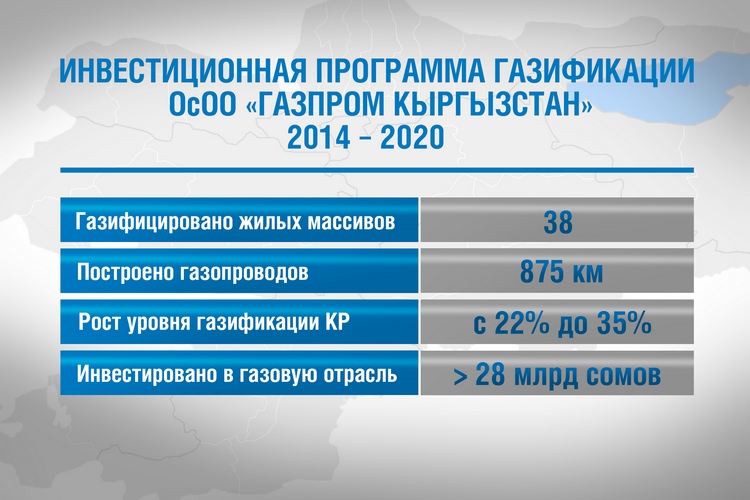 ИНВЕСТИЦИОННАЯ ПРОГРАММА ГАЗИФИКАЦИИ ОсОО «ГАЗПРОМ КЫРГЫЗСТАН» 2014 – 2020

| Газифицировано жилых массивов | 38 |
|---|---|
| Построено газопроводов | 875 км |
| Рост уровня газификации КР | с 22% до 35% |
| Инвестировано в газовую отрасль | > 28 млрд сомов |